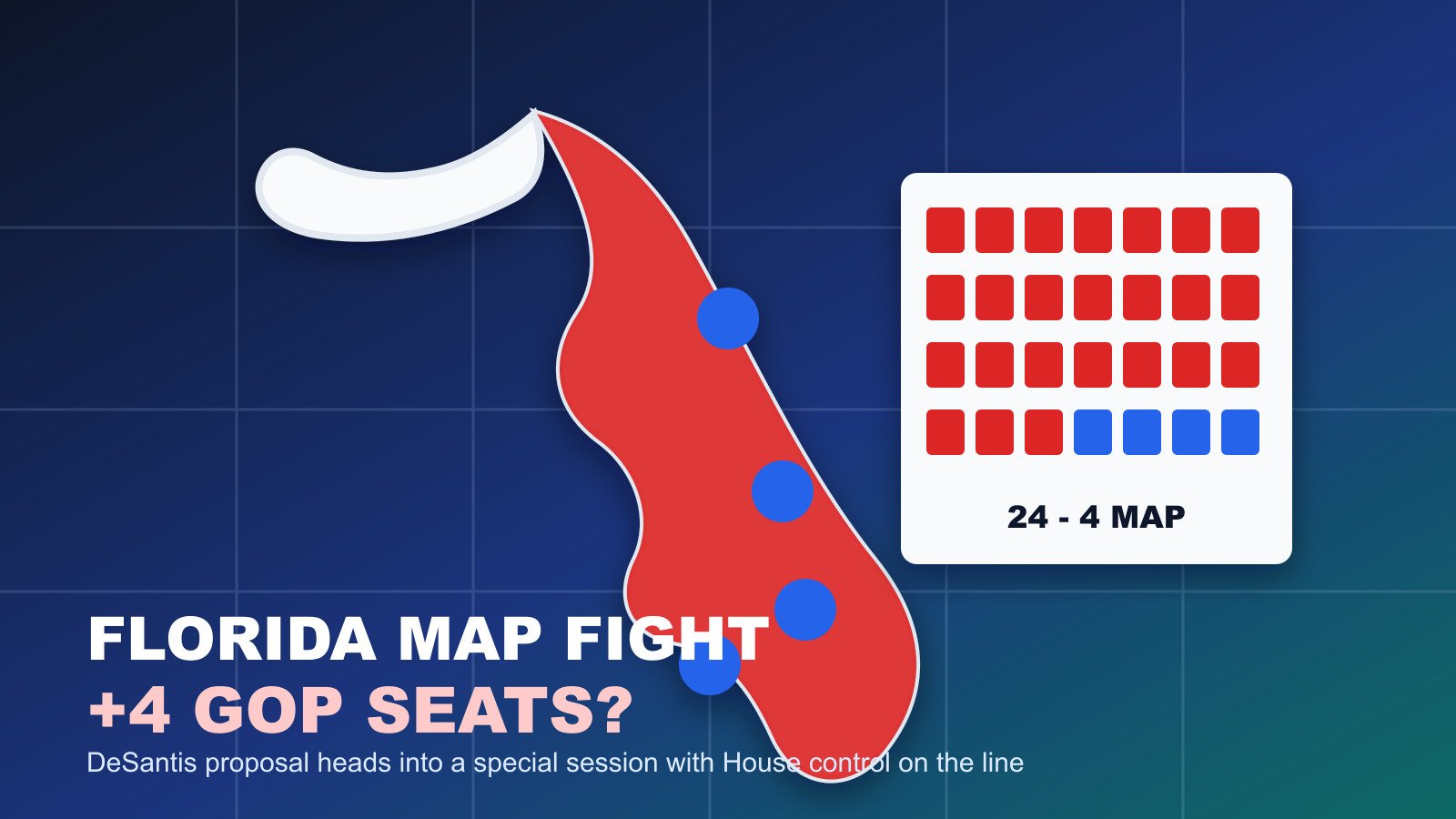 24 - 4 MAP

FLORIDA MAP FIGHT
+4 GOP SEATS?
DeSantis proposal heads into a special session with House control on the line